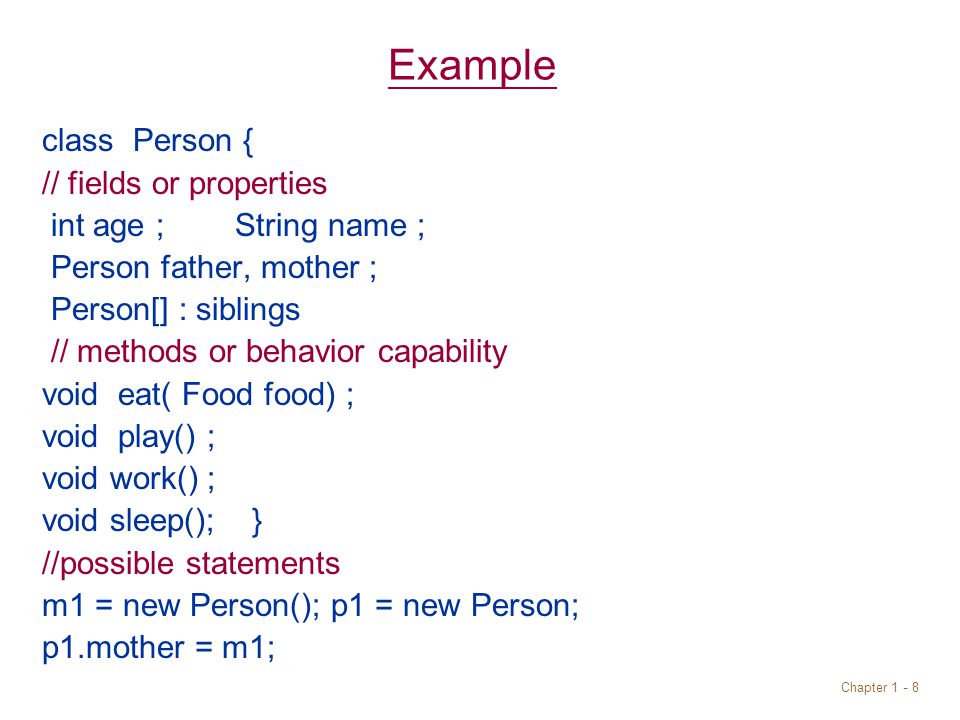 Example

class Person {
// fields or properties
int age ;       String name ;
Person father, mother ;
Person[] : siblings
// methods or behavior capability
void eat( Food food) ;
void play() ;
void work() ;
void sleep();    }
//possible statements
m1 = new Person(); p1 = new Person;
p1.mother = m1;

Chapter 1 - 8